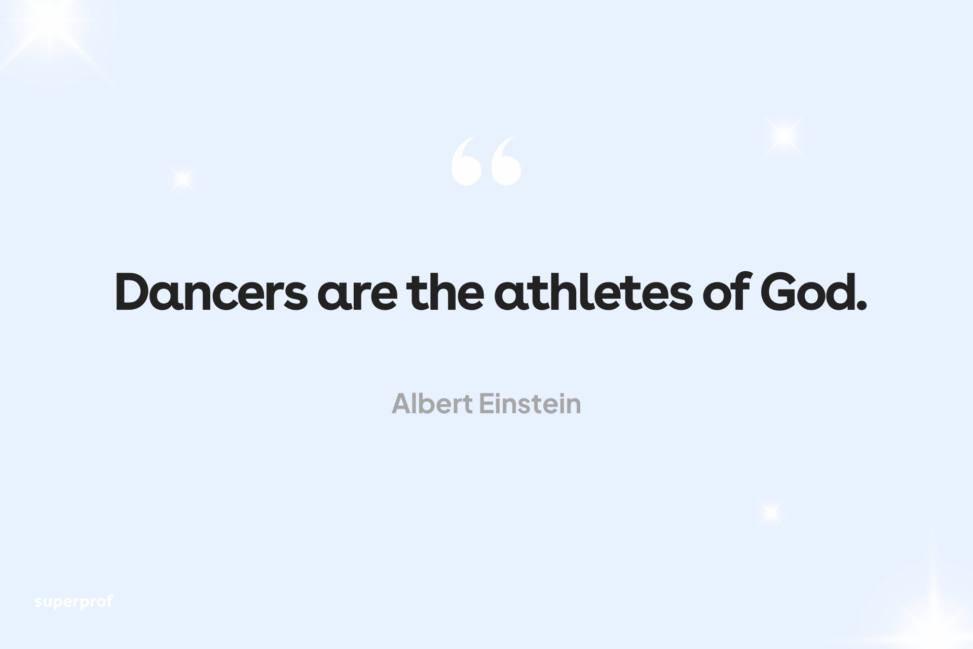 “

Dancers are the athletes of God.

Albert Einstein

superprof